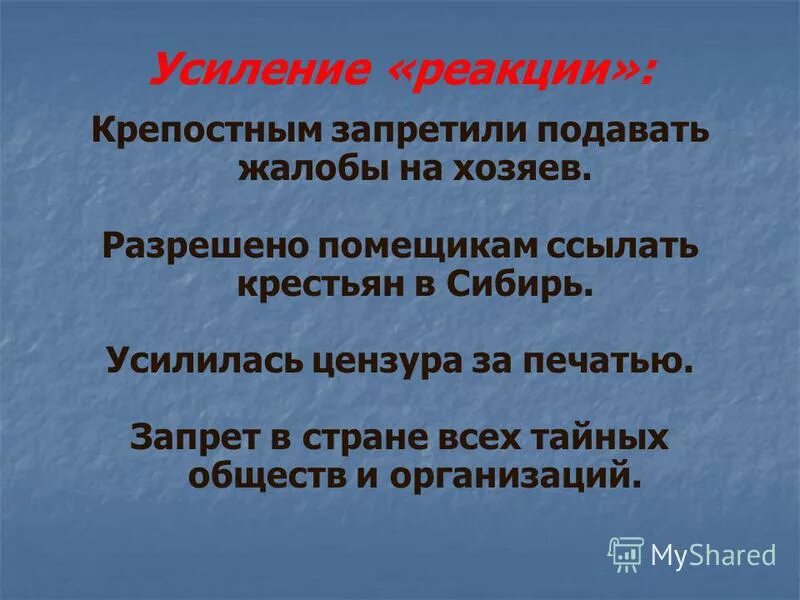 Усиление «реакции»:

Крепостным запретили подавать жалобы на хозяев.

Разрешено помещикам ссылать крестьян в Сибирь.

Усилилась цензура за печатью.

Запрет в стране всех тайных обществ и организаций.

MyShared